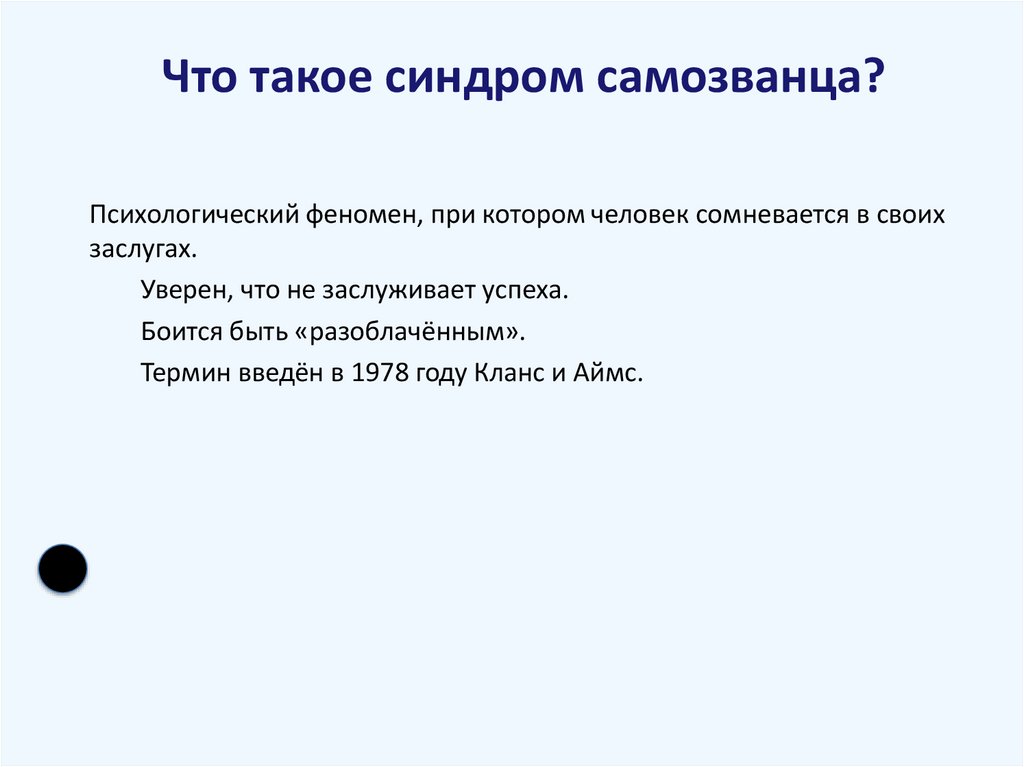 Что такое синдром самозванца?

Психологический феномен, при котором человек сомневается в своих заслугах.

Уверен, что не заслуживает успеха.

Боится быть «разоблачённым».

Термин введён в 1978 году Кланс и Аймс.